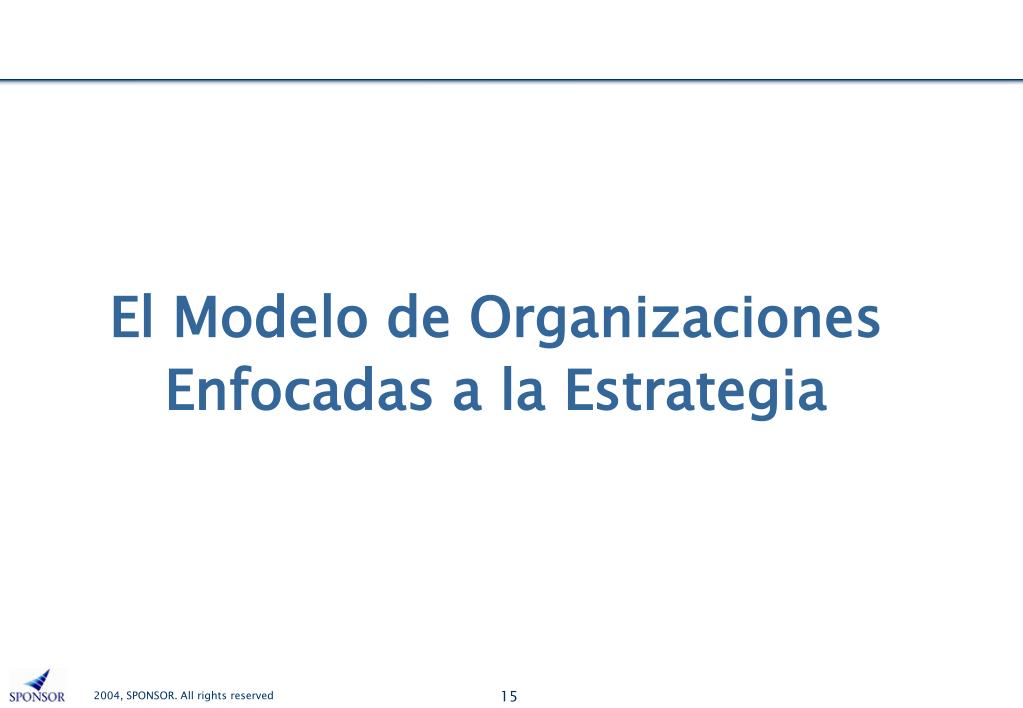 El Modelo de Organizaciones Enfocadas a la Estrategia

SPONSOR

2004, SPONSOR. All rights reserved

15